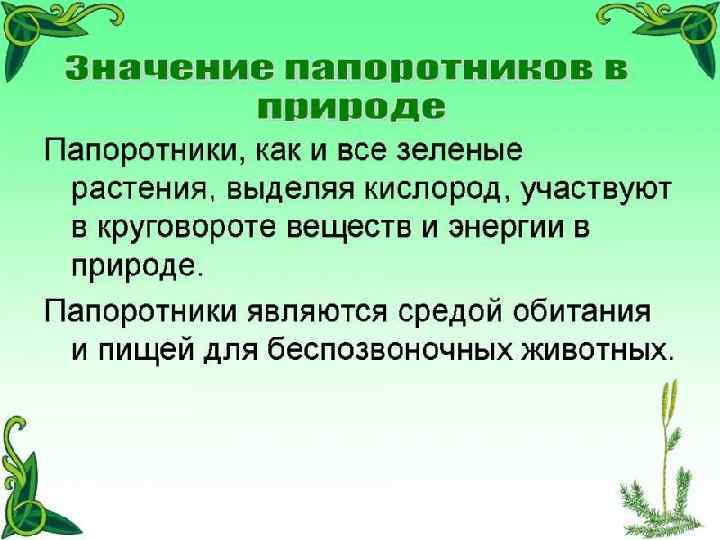 Значение папоротников в природе

Папоротники, как и все зеленые растения, выделяя кислород, участвуют в круговороте веществ и энергии в природе.

Папоротники являются средой обитания и пищей для беспозвоночных животных.